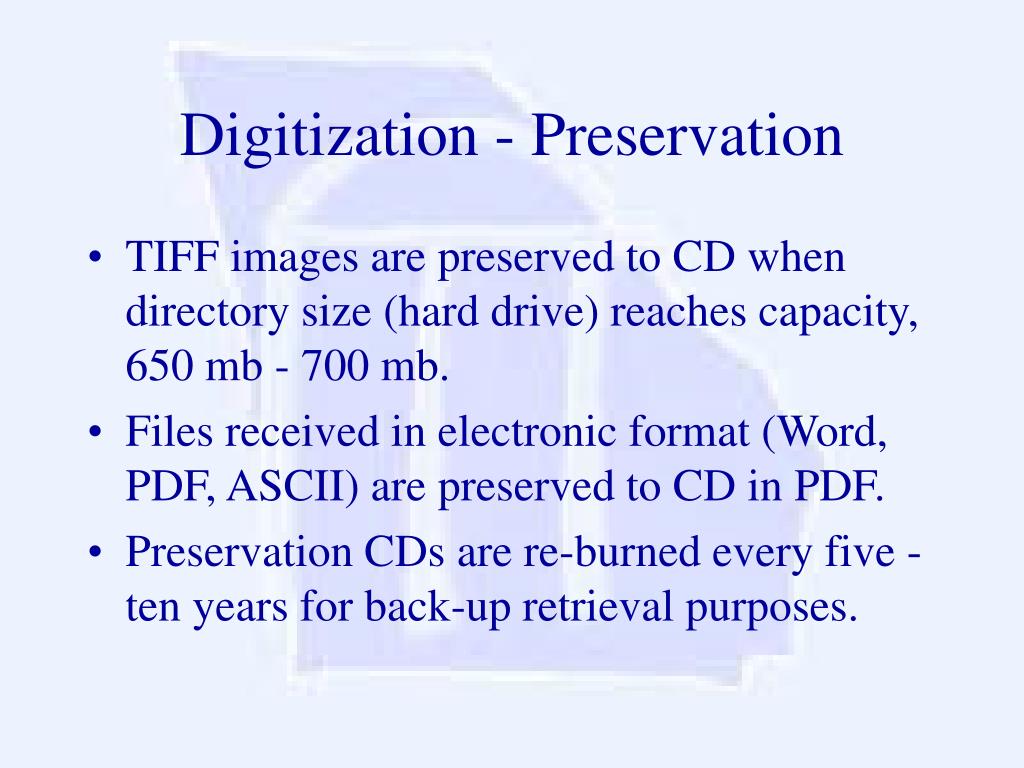 Digitization - Preservation

• TIFF images are preserved to CD when directory size (hard drive) reaches capacity, 650 mb - 700 mb.
• Files received in electronic format (Word, PDF, ASCII) are preserved to CD in PDF.
• Preservation CDs are re-burned every five - ten years for back-up retrieval purposes.